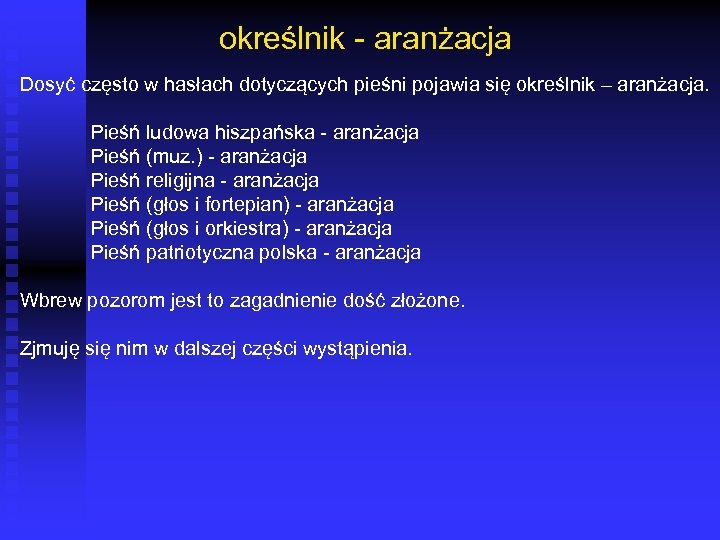 określnik - aranżacja

Dosyć często w hasłach dotyczących pieśni pojawia się określnik – aranżacja.

Pieśń ludowa hiszpańska - aranżacja
Pieśń (muz.) - aranżacja
Pieśń religijna - aranżacja
Pieśń (głos i fortepian) - aranżacja
Pieśń (głos i orkiestra) - aranżacja
Pieśń patriotyczna polska - aranżacja

Wbrew pozorom jest to zagadnienie dość złożone.

Zjmuję się nim w dalszej części wystąpienia.